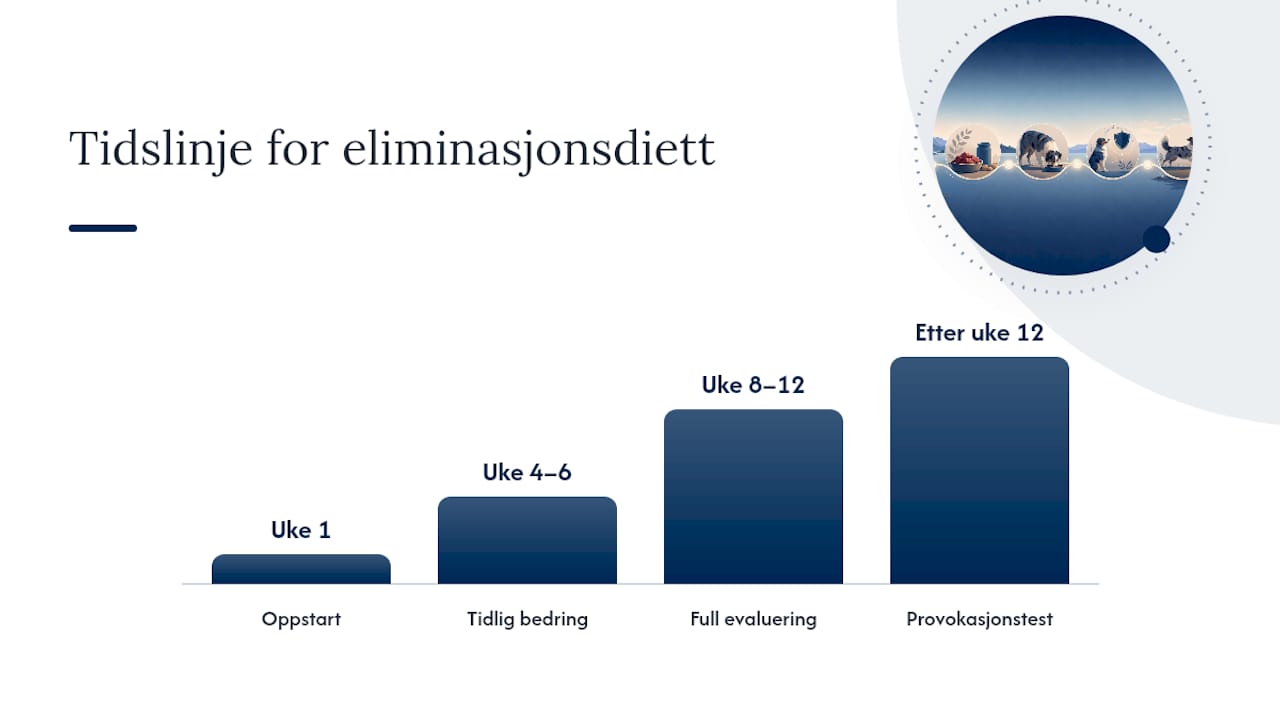 Tidslinje for eliminasjonsdiett

Uke 1

Uke 4–6

Uke 8–12

Etter uke 12

Oppstart

Tidlig bedring

Full evaluering

Provokasjonstest